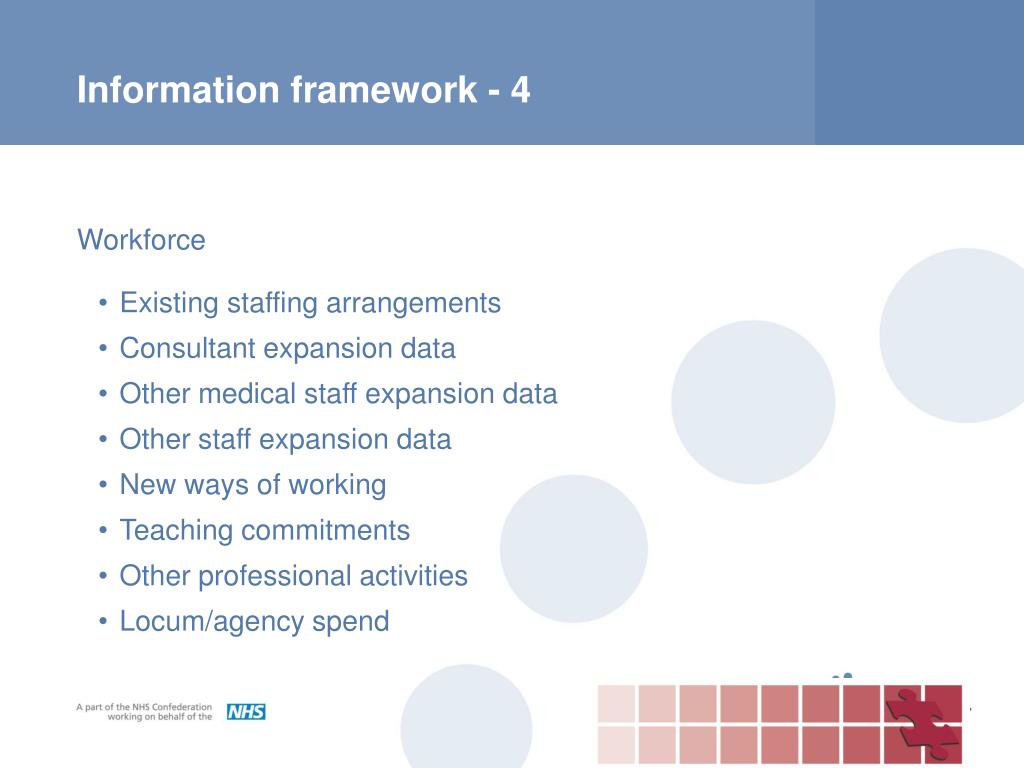 Information framework - 4

Workforce

• Existing staffing arrangements
• Consultant expansion data
• Other medical staff expansion data
• Other staff expansion data
• New ways of working
• Teaching commitments
• Other professional activities
• Locum/agency spend

A part of the NHS Confederation working on behalf of the NHS